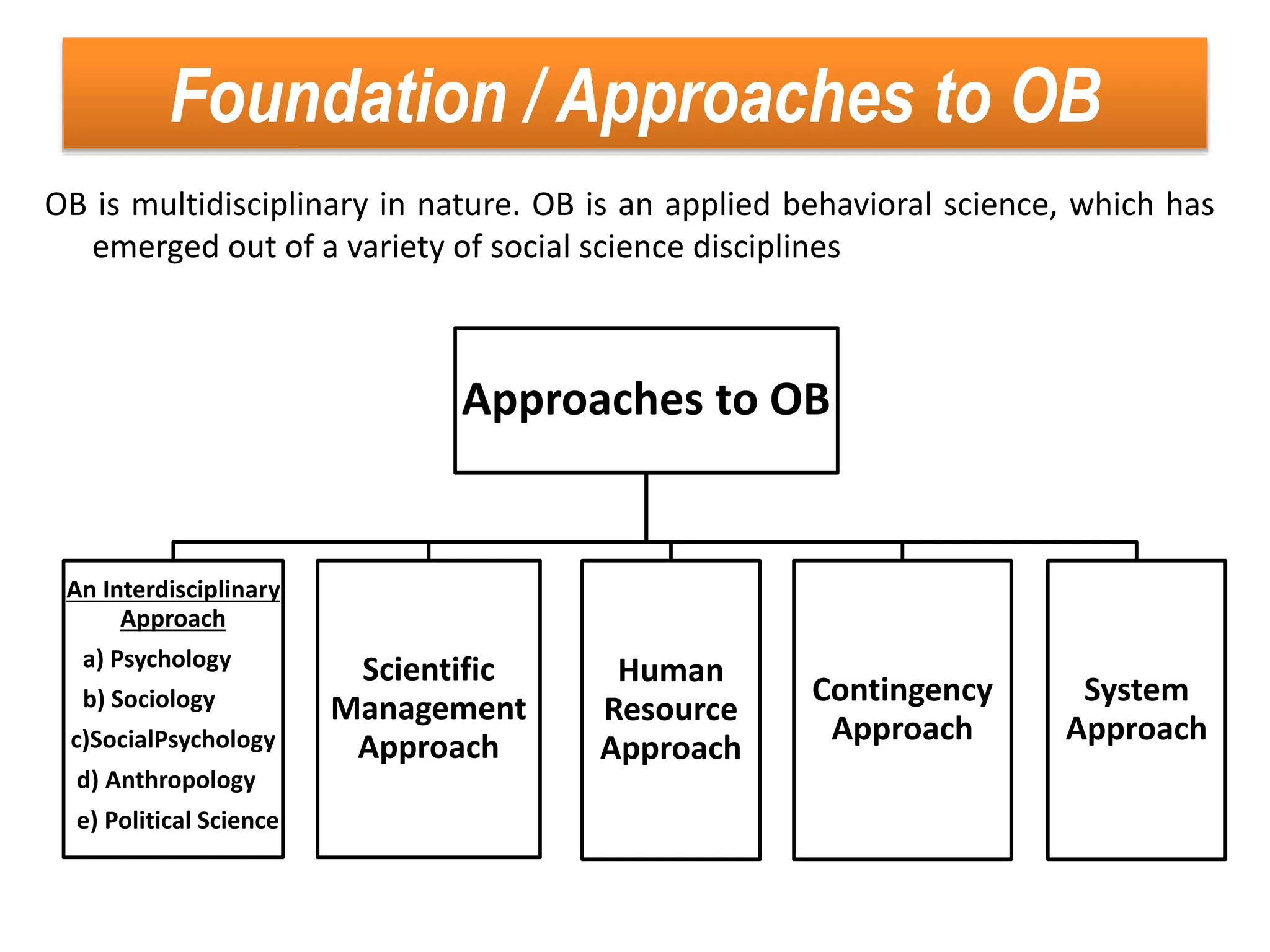 Foundation / Approaches to OB

OB is multidisciplinary in nature. OB is an applied behavioral science, which has emerged out of a variety of social science disciplines

Approaches to OB

An Interdisciplinary Approach
a) Psychology
b) Sociology
c)SocialPsychology
d) Anthropology
e) Political Science

Scientific Management Approach

Human Resource Approach

Contingency Approach

System Approach